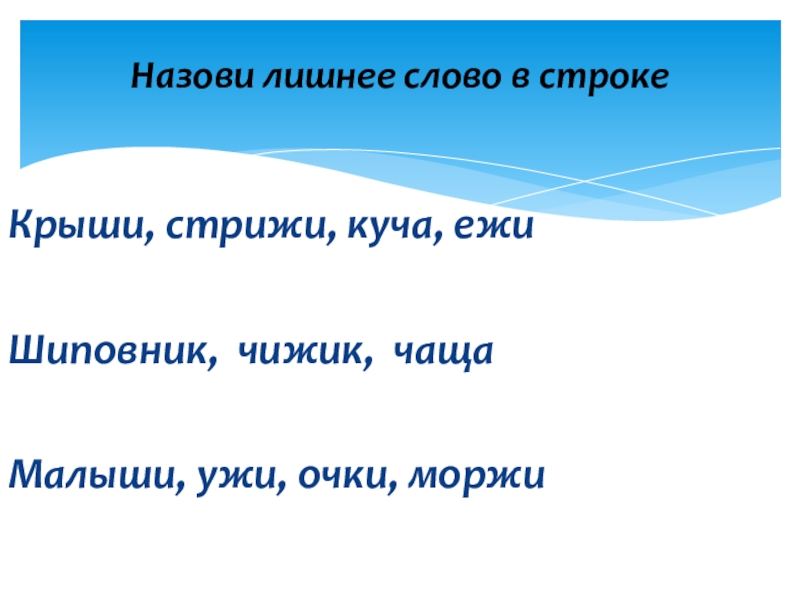 Назови лишнее слово в строке

Крыши, стрижи, куча, ежи

Шиповник, чижик, чаща

Малыши, ужи, очки, моржи